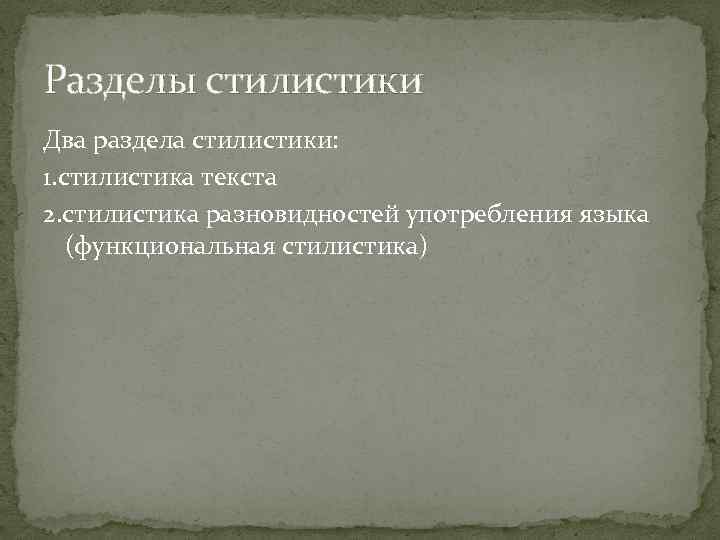 Разделы стилистики

Два раздела стилистики:

1.стилистика текста

2.стилистика разновидностей употребления языка (функциональная стилистика)